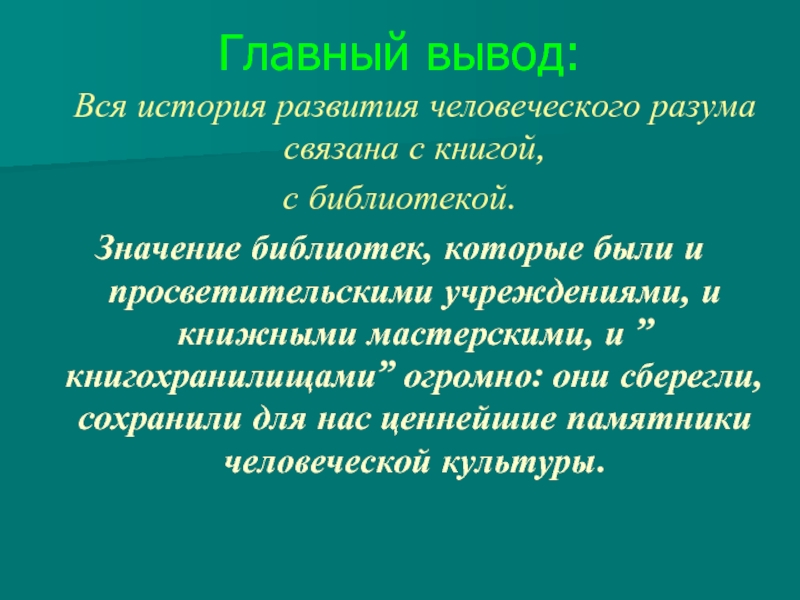 Главный вывод:

Вся история развития человеческого разума связана с книгой,

с библиотекой.

Значение библиотек, которые были и просветительскими учреждениями, и книжными мастерскими, и ” книгохранилищами” огромно: они сберегли, сохранили для нас ценнейшие памятники человеческой культуры.